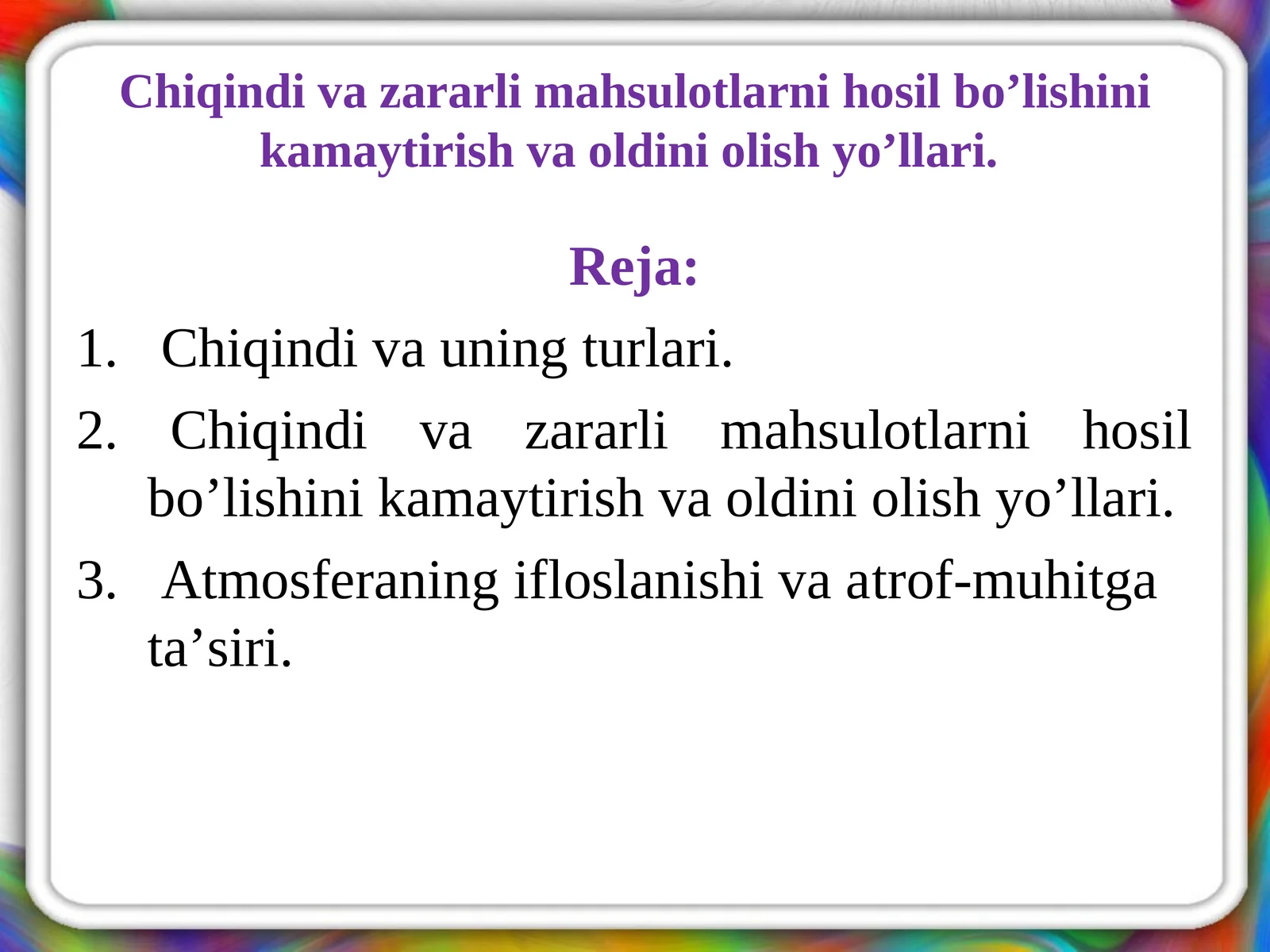 Chiqindi va zararli mahsulotlarni hosil bo’lishini kamaytirish va oldini olish yo’llari.

Reja:

1. Chiqindi va uning turlari.
2. Chiqindi va zararli mahsulotlarni hosil bo’lishini kamaytirish va oldini olish yo’llari.
3. Atmosferaning ifloslanishi va atrof-muhitga ta’siri.